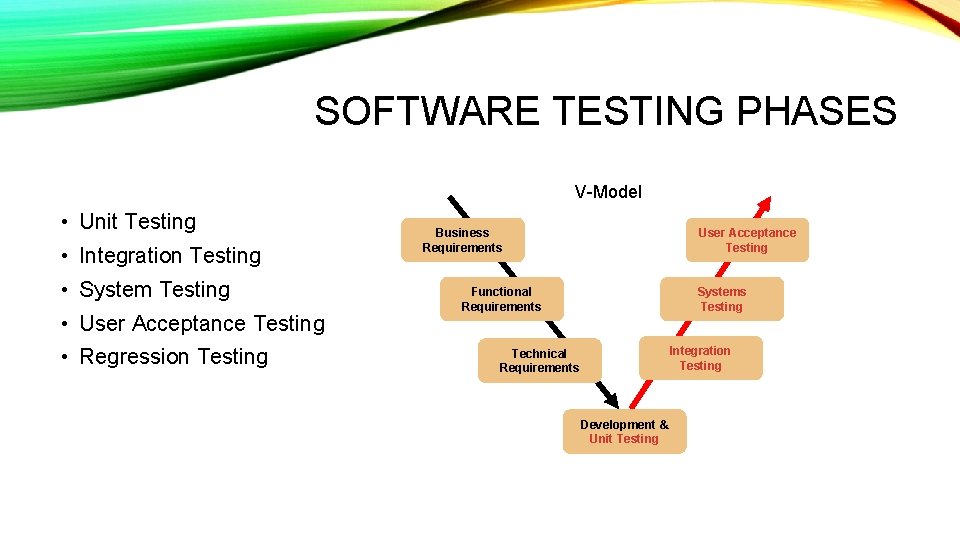 SOFTWARE TESTING PHASES

• Unit Testing
• Integration Testing
• System Testing
• User Acceptance Testing
• Regression Testing

V-Model

Business Requirements

Functional Requirements

Technical Requirements

Development & Unit Testing

Integration Testing

Systems Testing

User Acceptance Testing